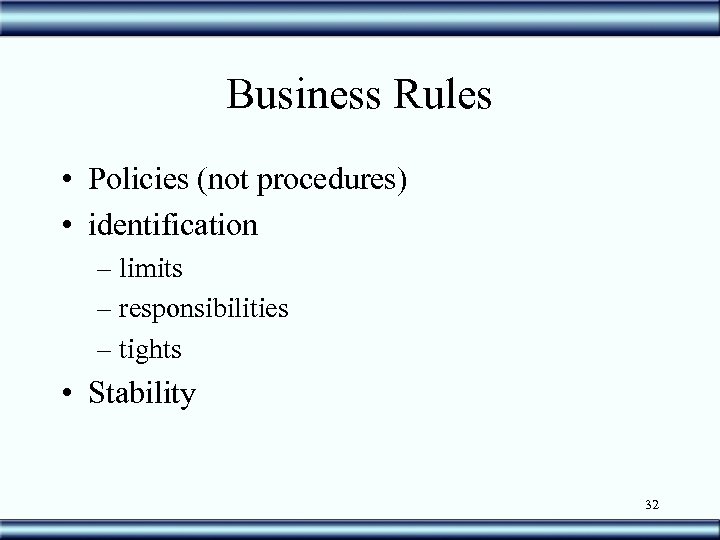 Business Rules

• Policies (not procedures)
• identification
– limits
– responsibilities
– tights
• Stability

32